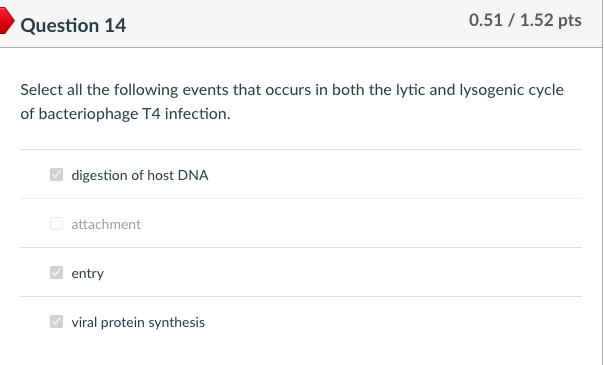 Question 14

0.51 / 1.52 pts

Select all the following events that occurs in both the lytic and lysogenic cycle of bacteriophage T4 infection.

digestion of host DNA

attachment

entry

viral protein synthesis